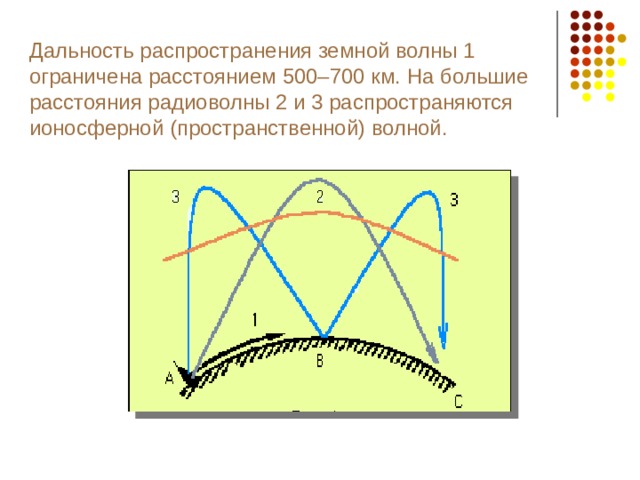 Дальность распространения земной волны 1 ограничена расстоянием 500–700 км. На большие расстояния радиоволны 2 и 3 распространяются ионосферной (пространственной) волной.

3
2
3
1
A
B
C